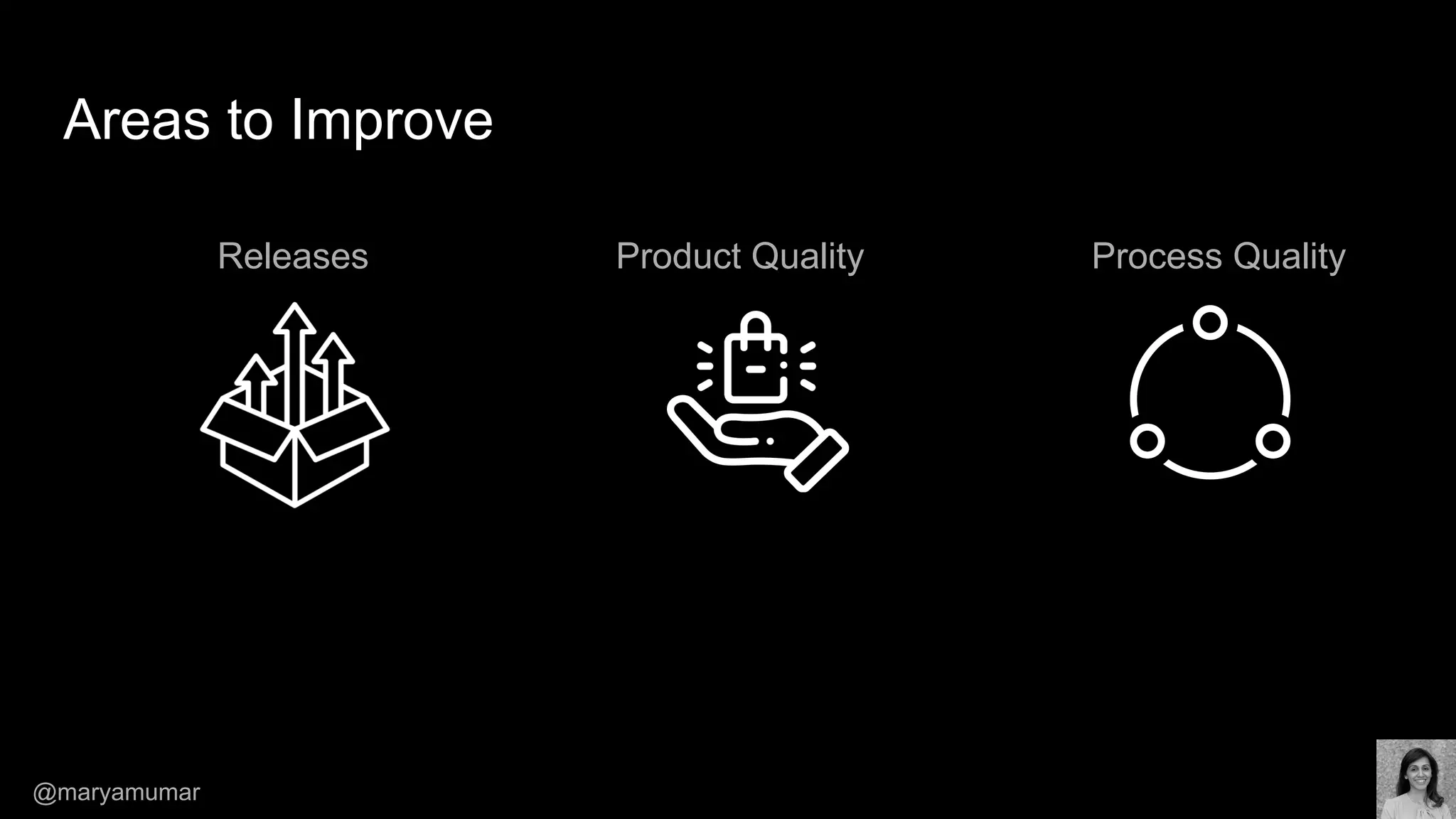 Areas to Improve

Releases

Product Quality

Process Quality

@maryamumar